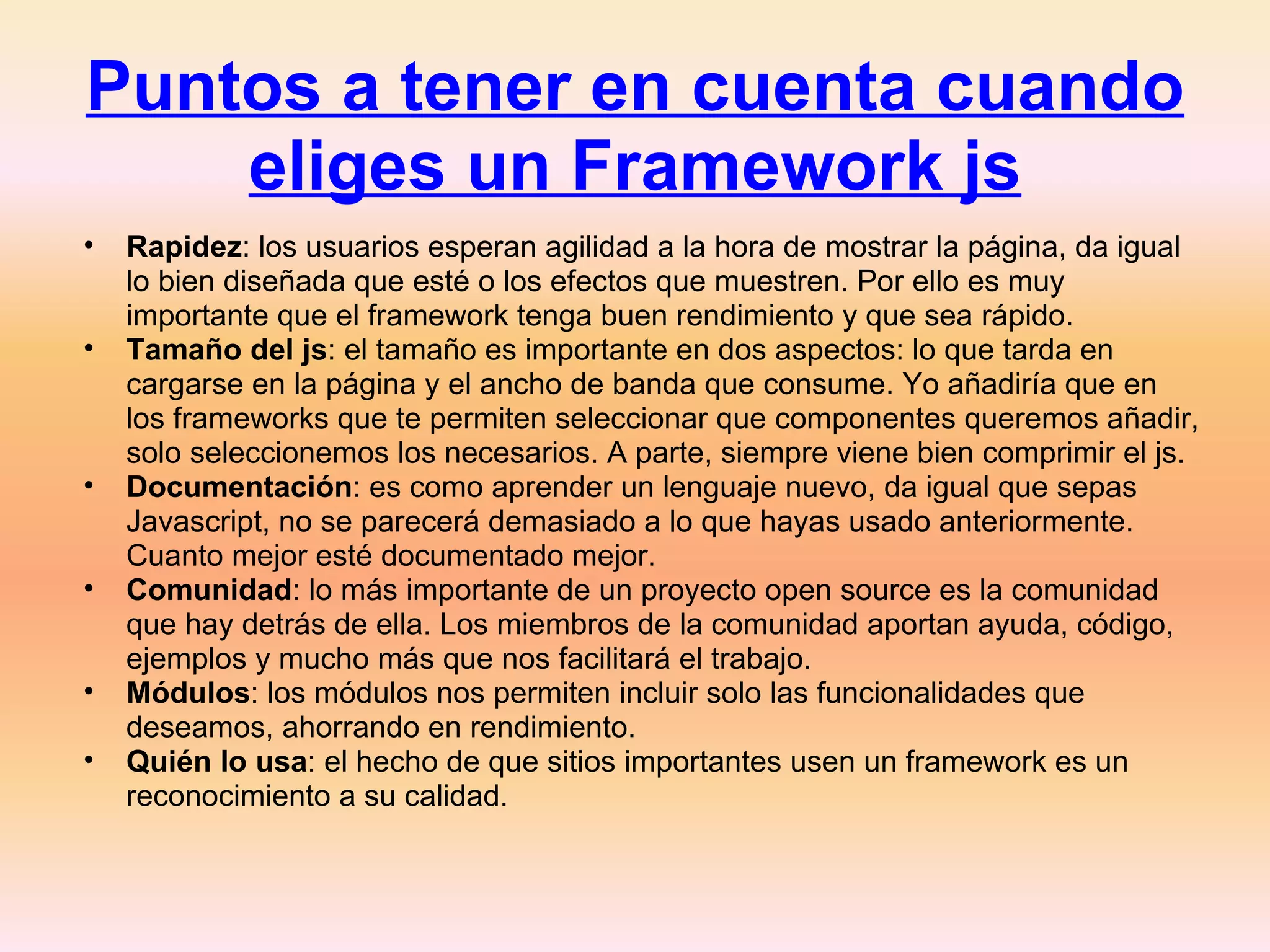 Puntos a tener en cuenta cuando eliges un Framework js

• Rapidez: los usuarios esperan agilidad a la hora de mostrar la página, da igual lo bien diseñada que esté o los efectos que muestren. Por ello es muy importante que el framework tenga buen rendimiento y que sea rápido.
• Tamaño del js: el tamaño es importante en dos aspectos: lo que tarda en cargarse en la página y el ancho de banda que consume. Yo añadiría que en los frameworks que te permiten seleccionar que componentes queremos añadir, solo seleccionemos los necesarios. A parte, siempre viene bien comprimir el js.
• Documentación: es como aprender un lenguaje nuevo, da igual que sepas Javascript, no se parecerá demasiado a lo que hayas usado anteriormente. Cuanto mejor esté documentado mejor.
• Comunidad: lo más importante de un proyecto open source es la comunidad que hay detrás de ella. Los miembros de la comunidad aportan ayuda, código, ejemplos y mucho más que nos facilitará el trabajo.
• Módulos: los módulos nos permiten incluir solo las funcionalidades que deseamos, ahorrando en rendimiento.
• Quién lo usa: el hecho de que sitios importantes usen un framework es un reconocimiento a su calidad.